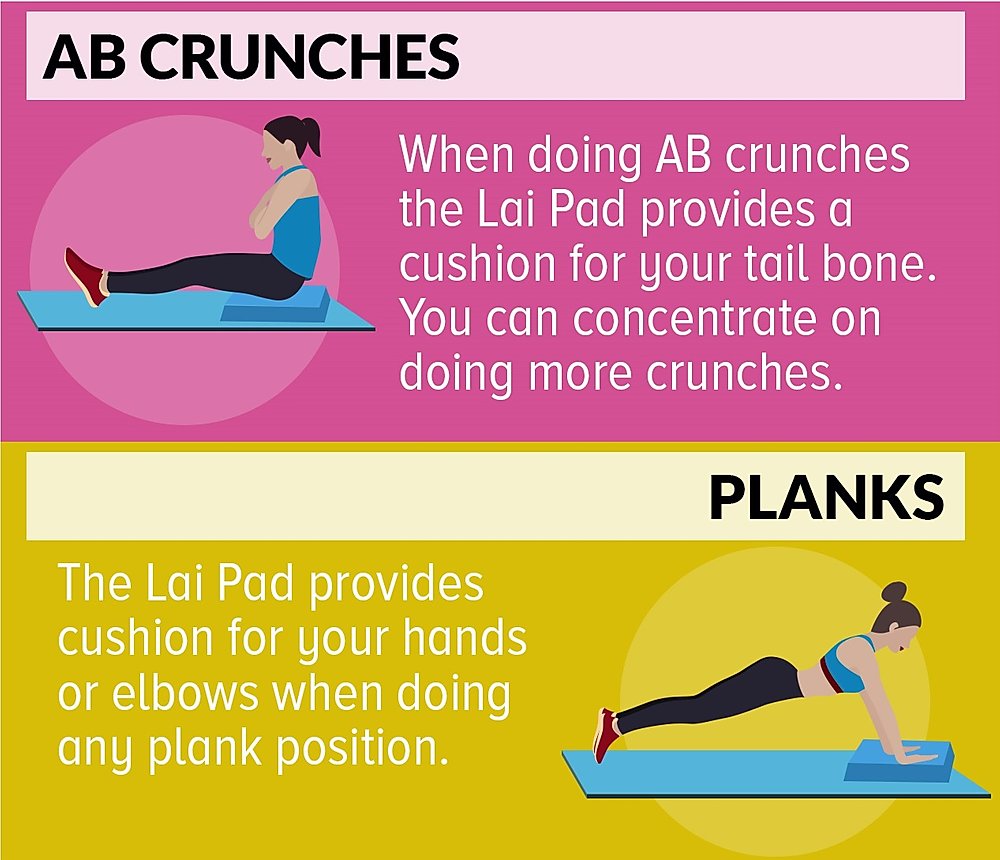 AB CRUNCHES

When doing AB crunches the Lai Pad provides a cushion for your tail bone. You can concentrate on doing more crunches.

PLANKS

The Lai Pad provides cushion for your hands or elbows when doing any plank position.